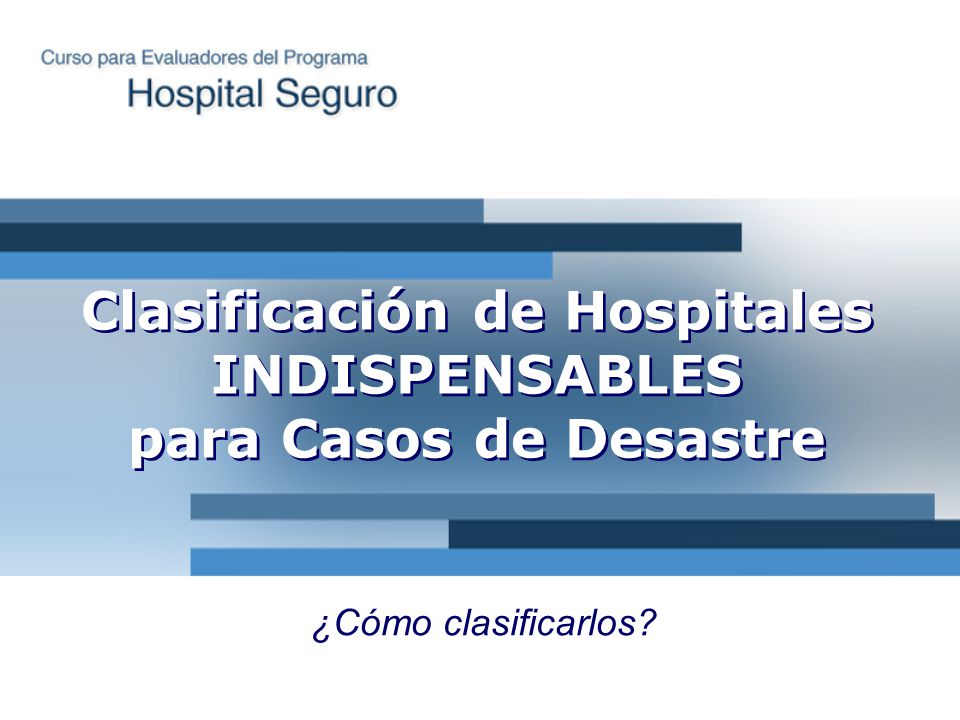 Curso para Evaluadores del Programa
Hospital Seguro

Clasificación de Hospitales INDISPENSABLES para Casos de Desastre

¿Cómo clasificarlos?